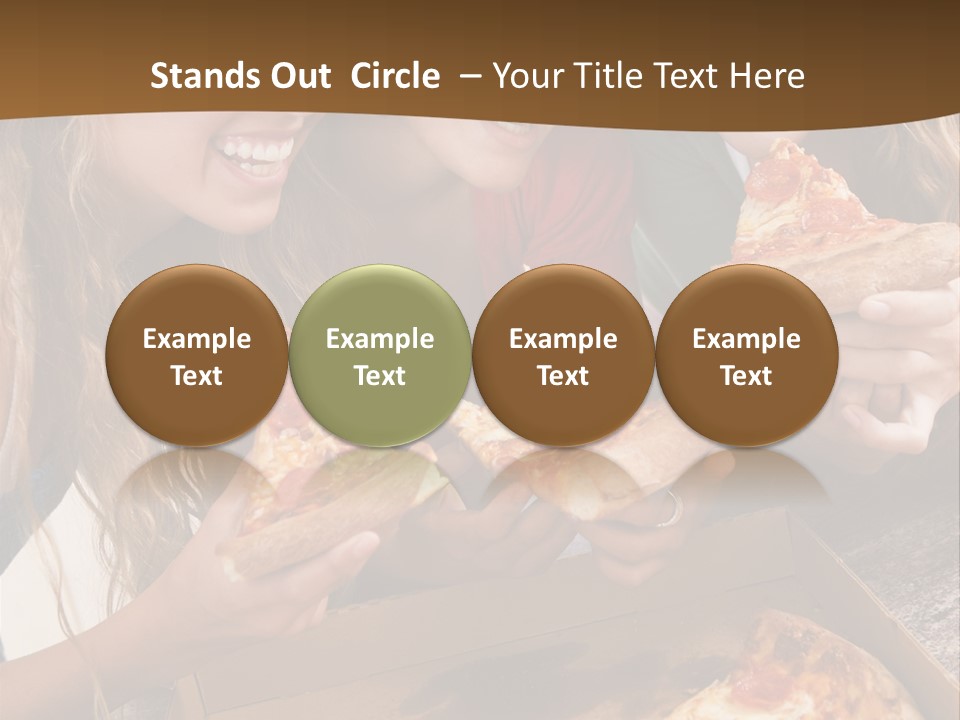 Stands Out Circle – Your Title Text Here

Example Text

Example Text

Example Text

Example Text